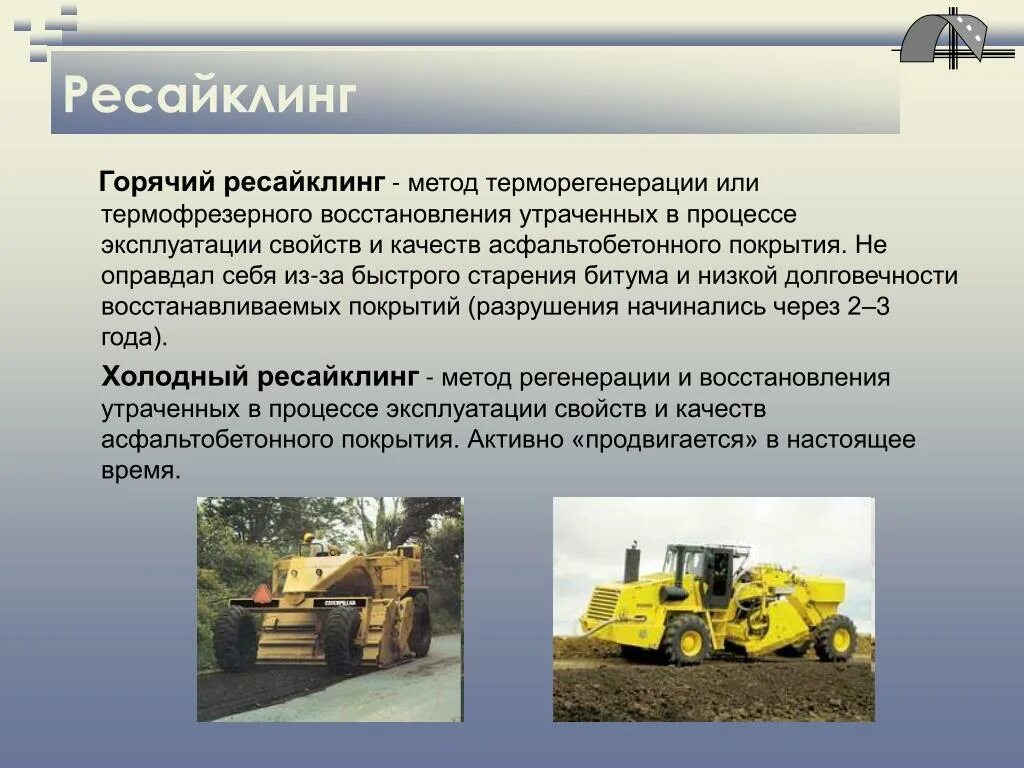 Ресайклинг

Горячий ресайклинг - метод терморегенерации или термофрезерного восстановления утраченных в процессе эксплуатации свойств и качеств асфальтобетонного покрытия. Не оправдал себя из-за быстрого старения битума и низкой долговечности восстанавливаемых покрытий (разрушения начинались через 2–3 года).

Холодный ресайклинг - метод регенерации и восстановления утраченных в процессе эксплуатации свойств и качеств асфальтобетонного покрытия. Активно «продвигается» в настоящее время.

CATERPILLAR